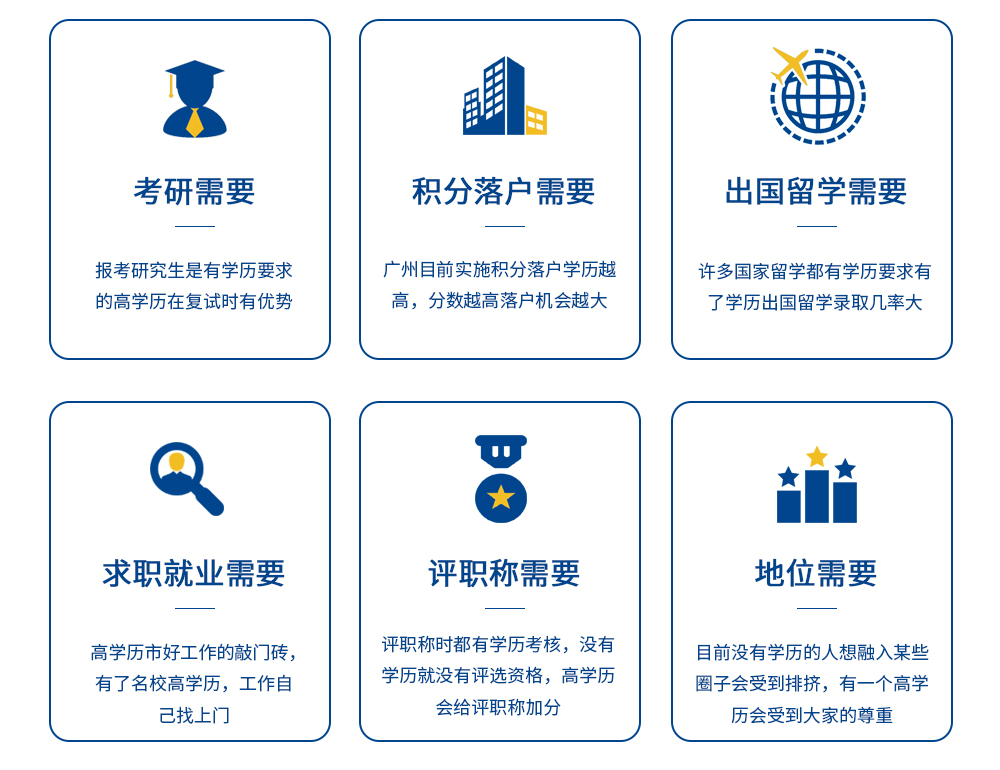 考研需要

报考研究生是有学历要求的高学历在复试时有优势

积分落户需要

广州目前实施积分落户学历越高，分数越高落户机会越大

出国留学需要

许多国家留学都有学历要求有了学历出国留学录取几率大

求职就业需要

高学历市好工作的敲门砖，有了名校高学历，工作自己找上门

评职称需要

评职称时都有学历考核，没有学历就没有评选资格，高学历会给评职称加分

地位需要

目前没有学历的人想融入某些圈子会受到排挤，有一个高学历会受到大家的尊重